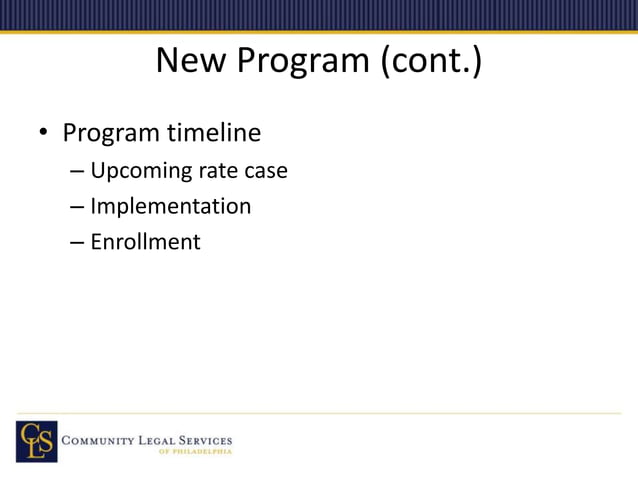 New Program (cont.)

• Program timeline
– Upcoming rate case
– Implementation
– Enrollment

CLS
COMMUNITY LEGAL SERVICES
OF PHILADELPHIA